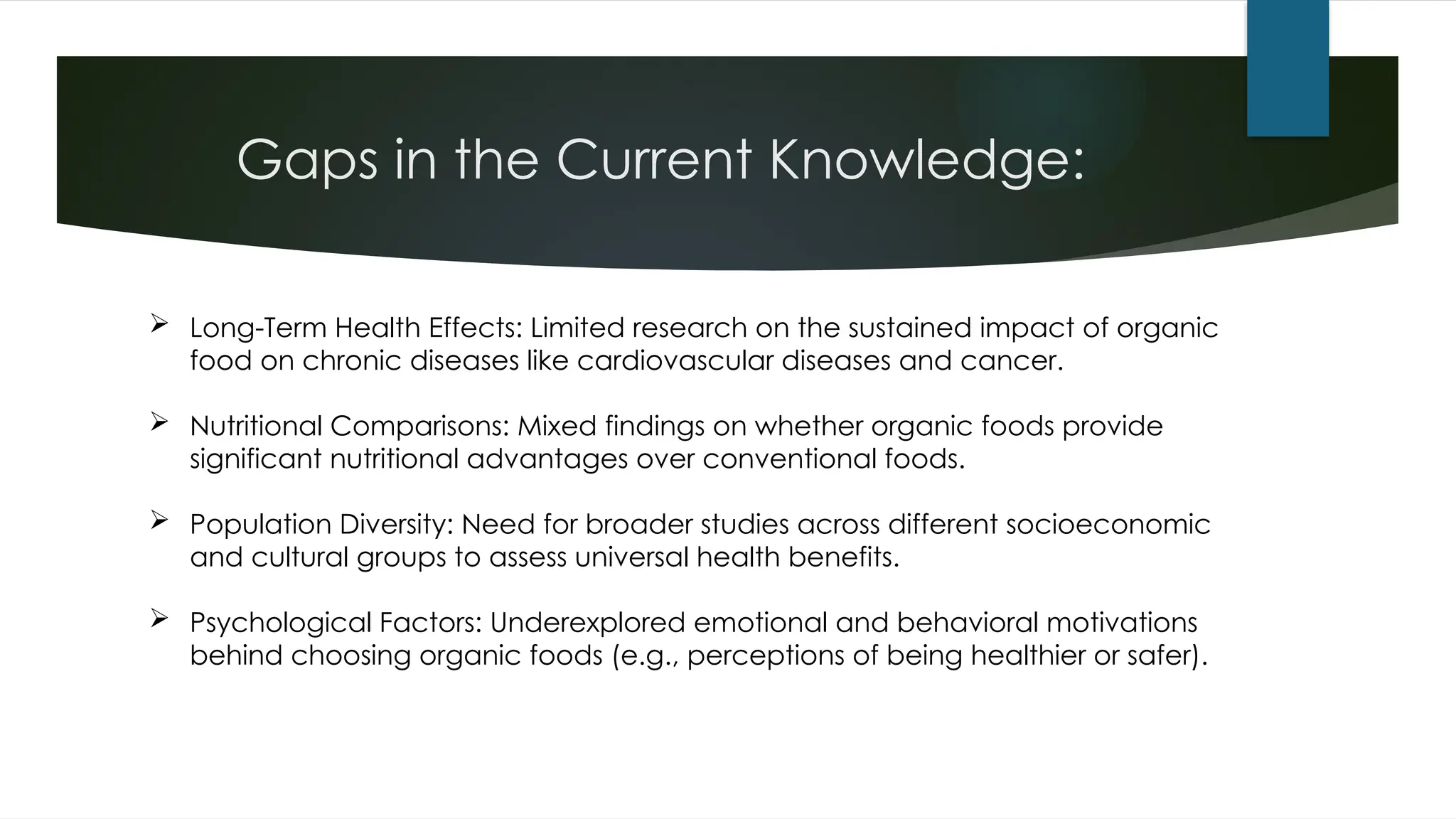 Gaps in the Current Knowledge:

➢ Long-Term Health Effects: Limited research on the sustained impact of organic food on chronic diseases like cardiovascular diseases and cancer.

➢ Nutritional Comparisons: Mixed findings on whether organic foods provide significant nutritional advantages over conventional foods.

➢ Population Diversity: Need for broader studies across different socioeconomic and cultural groups to assess universal health benefits.

➢ Psychological Factors: Underexplored emotional and behavioral motivations behind choosing organic foods (e.g., perceptions of being healthier or safer).